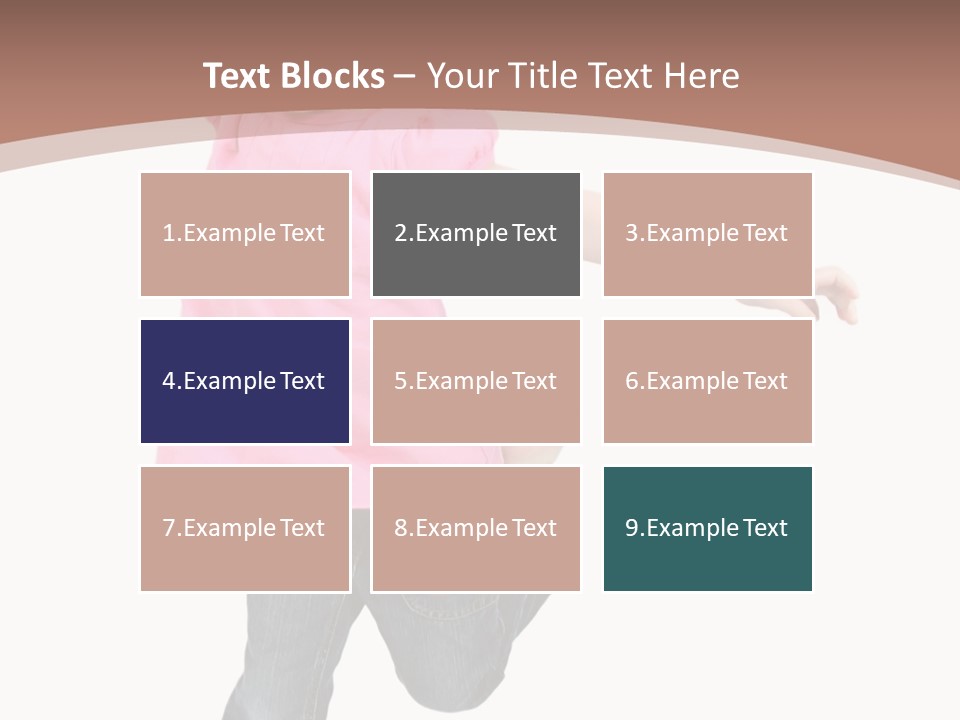 Text Blocks – Your Title Text Here

1.Example Text

2.Example Text

3.Example Text

4.Example Text

5.Example Text

6.Example Text

7.Example Text

8.Example Text

9.Example Text